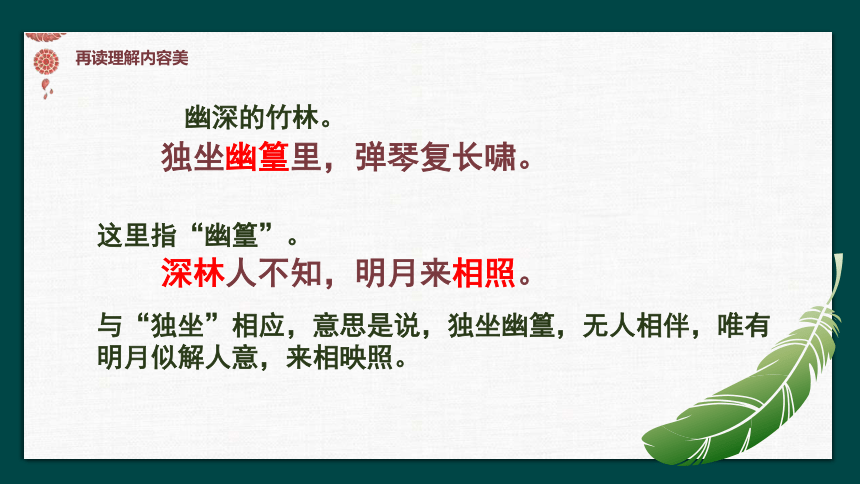 再读理解内容美

幽深的竹林。

独坐幽篁里，弹琴复长啸。

这里指“幽篁”。

深林人不知，明月来相照。

与“独坐”相应，意思是说，独坐幽篁，无人相伴，唯有明月似解人意，来相映照。